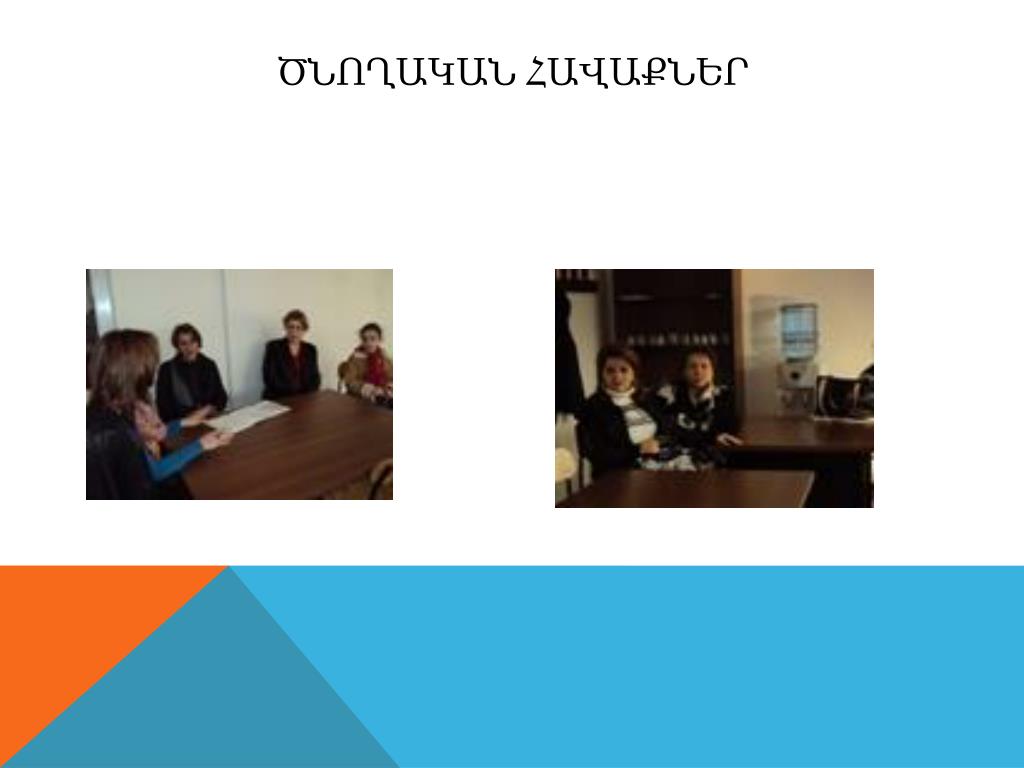 ԾՆՈՂԱԿԱՆ ՀԱՎԱՔՆԵՐ